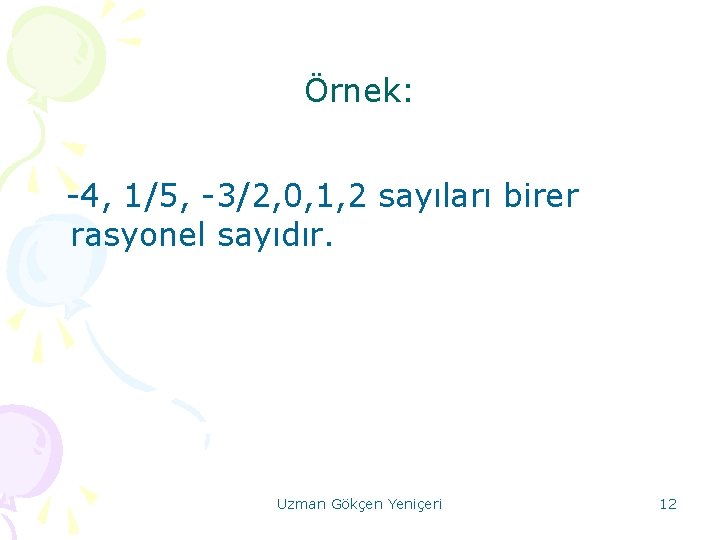 Örnek:

-4, 1/5, -3/2,0,1,2 sayıları birer rasyonel sayıdır.

Uzman Gökçen Yeniçeri

12